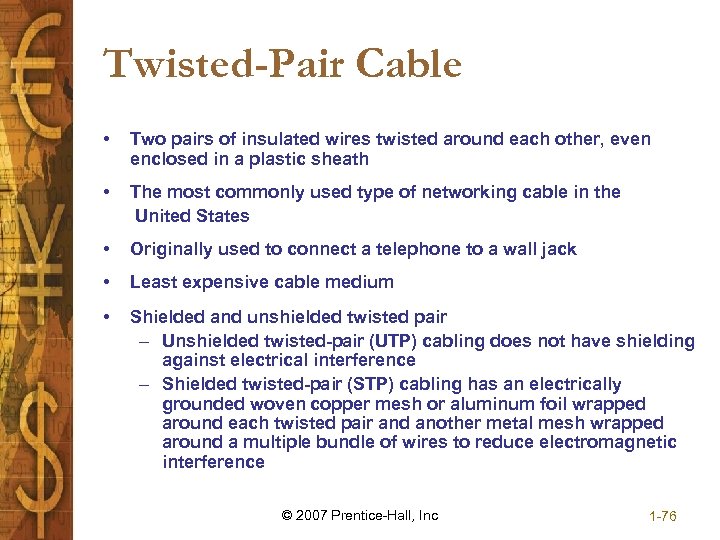 Twisted-Pair Cable

• Two pairs of insulated wires twisted around each other, even enclosed in a plastic sheath

• The most commonly used type of networking cable in the United States

• Originally used to connect a telephone to a wall jack

• Least expensive cable medium

• Shielded and unshielded twisted pair
 – Unshielded twisted-pair (UTP) cabling does not have shielding against electrical interference
 – Shielded twisted-pair (STP) cabling has an electrically grounded woven copper mesh or aluminum foil wrapped around each twisted pair and another metal mesh wrapped around a multiple bundle of wires to reduce electromagnetic interference

© 2007 Prentice-Hall, Inc

1-76